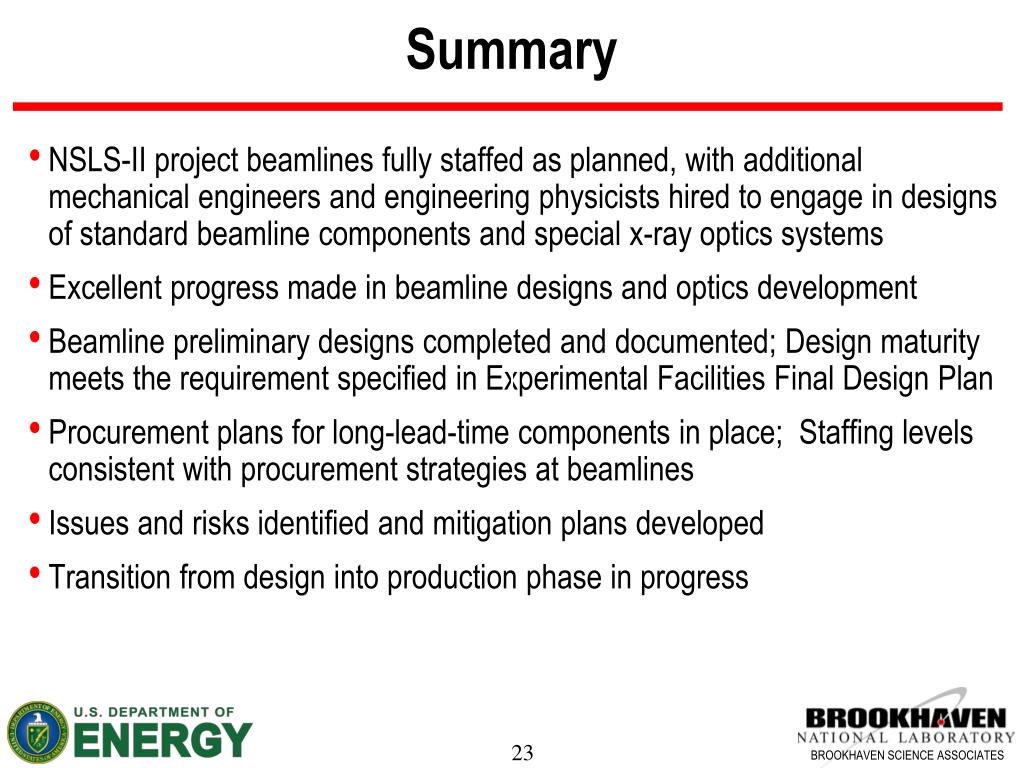 Summary

• NSLS-II project beamlines fully staffed as planned, with additional mechanical engineers and engineering physicists hired to engage in designs of standard beamline components and special x-ray optics systems

• Excellent progress made in beamline designs and optics development

• Beamline preliminary designs completed and documented; Design maturity meets the requirement specified in Experimental Facilities Final Design Plan

• Procurement plans for long-lead-time components in place; Staffing levels consistent with procurement strategies at beamlines

• Issues and risks identified and mitigation plans developed

• Transition from design into production phase in progress

U.S. DEPARTMENT OF ENERGY

23

BROOKHAVEN NATIONAL LABORATORY
BROOKHAVEN SCIENCE ASSOCIATES